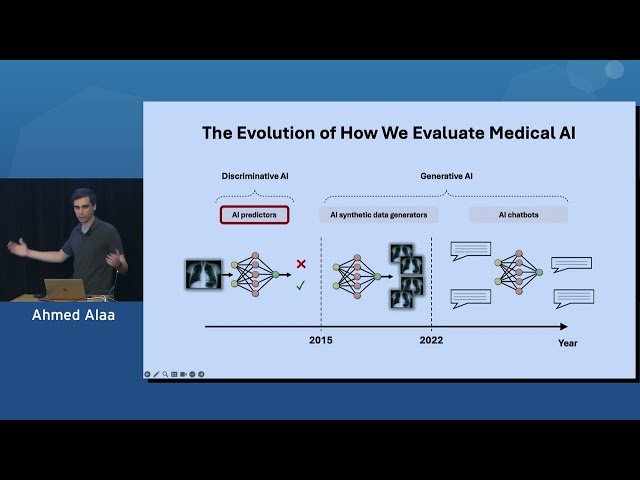 Ahmed Alaa

The Evolution of How We Evaluate Medical AI

Discriminative AI

Generative AI

AI predictors

AI synthetic data generators

AI chatbots

2015

2022

Year